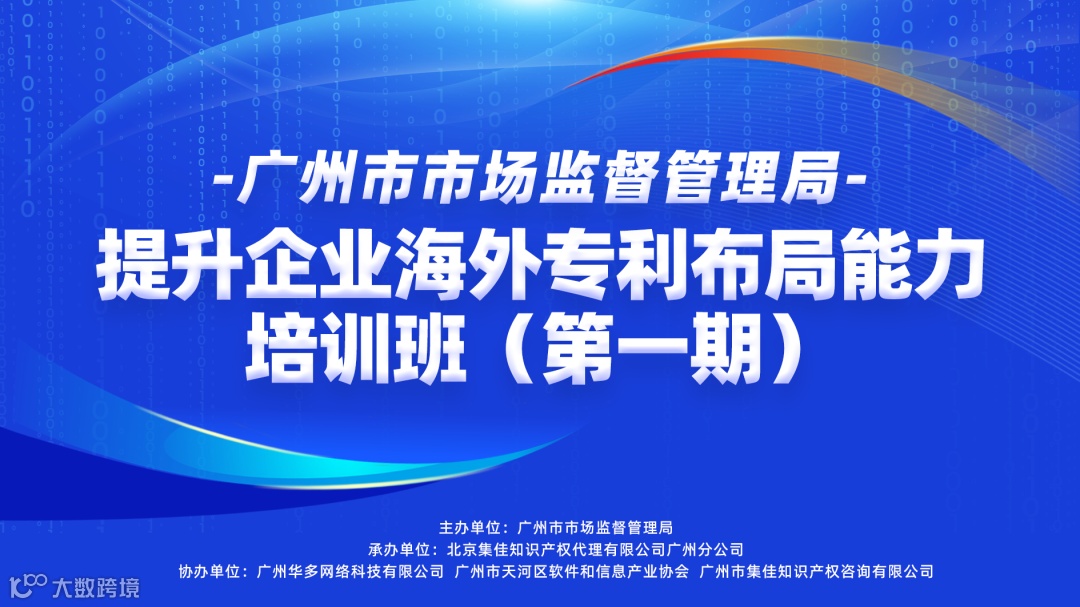 -广州市市场监督管理局-

提升企业海外专利布局能力培训班（第一期）

主办单位：广州市市场监督管理局

承办单位：北京集佳知识产权代理有限公司广州分公司

协办单位：广州华多网络科技有限公司 广州市天河区软件和信息产业协会 广州市集佳知识产权咨询有限公司

大数跨境